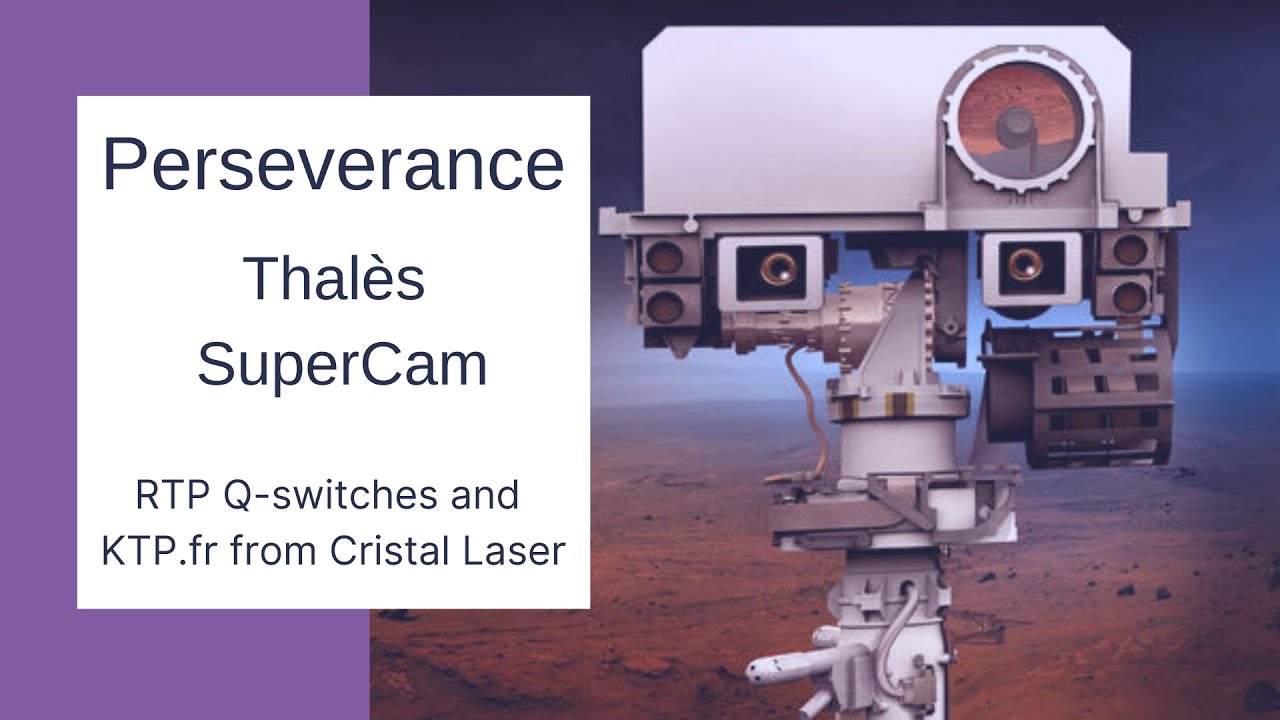 Perseverance

Thalès
SuperCam

RTP Q-switches and KTP.fr from Cristal Laser